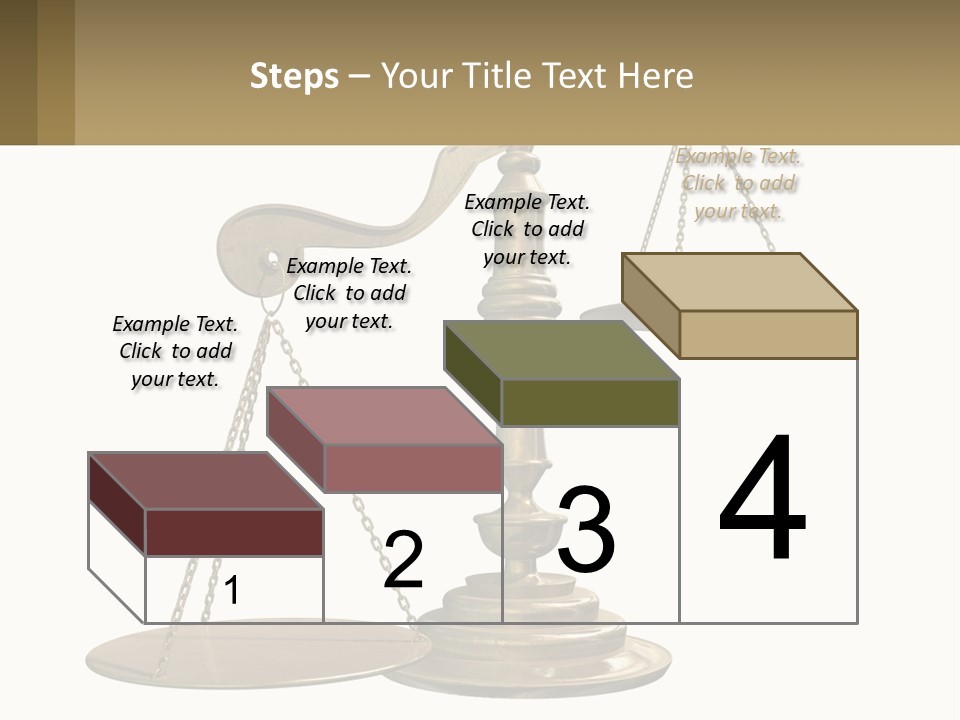 Steps – Your Title Text Here

Example Text. Click to add your text.

Example Text. Click to add your text.

Example Text. Click to add your text.

Example Text. Click to add your text.

1

2

3

4